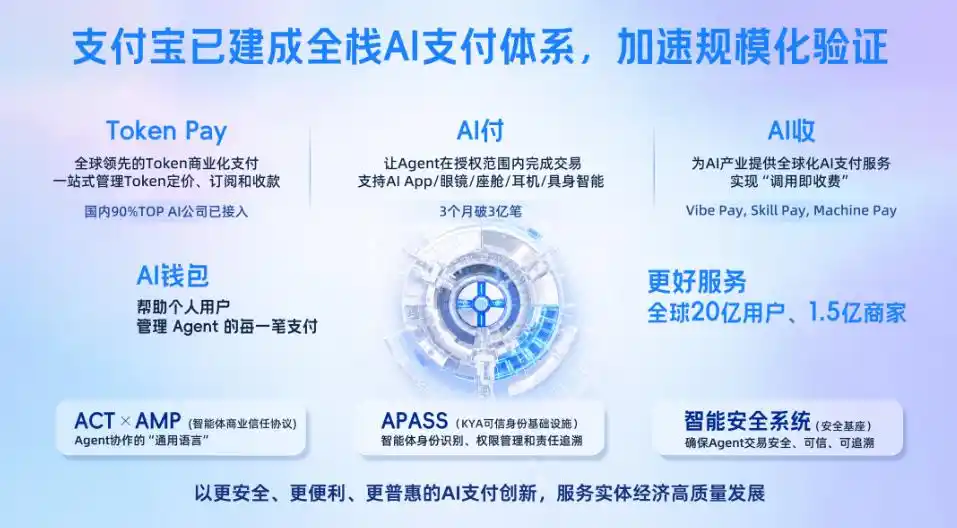 支付宝已建成全栈AI支付体系，加速规模化验证

Token Pay
全球领先的Token商业化支付
一站式管理Token定价、订阅和收款
国内90%TOP AI公司已接入

AI付
让Agent在授权范围内完成交易
支持AI App/眼镜/座舱/耳机/具身智能
3个月破3亿笔

AI收
为AI产业提供全球化AI支付服务
实现“调用即收费”
Vibe Pay, Skill Pay, Machine Pay

AI钱包
帮助个人用户
管理 Agent 的每一笔支付

更好服务
全球20亿用户、1.5亿商家

ACT × AMP（智能体商业信任协议）
Agent协作的“通用语言”

APASS（KYA可信身份基础设施）
智能体身份识别、权限管理和责任追溯

智能安全系统（安全基座）
确保Agent交易安全、可信、可追溯

以更安全、更便利、更普惠的AI支付创新，服务实体经济高质量发展